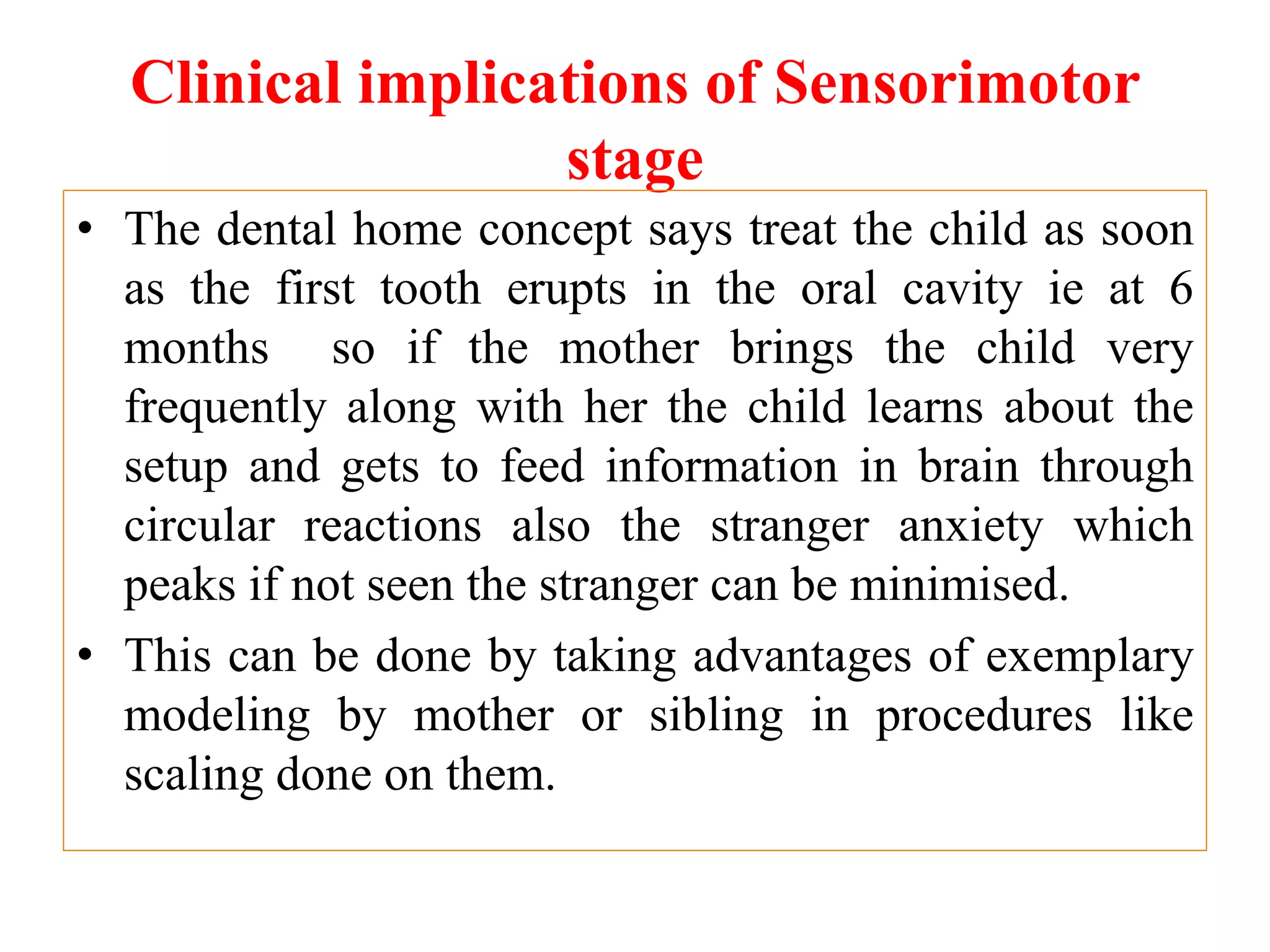 Clinical implications of Sensorimotor stage

• The dental home concept says treat the child as soon as the first tooth erupts in the oral cavity ie at 6 months so if the mother brings the child very frequently along with her the child learns about the setup and gets to feed information in brain through circular reactions also the stranger anxiety which peaks if not seen the stranger can be minimised.

• This can be done by taking advantages of exemplary modeling by mother or sibling in procedures like scaling done on them.